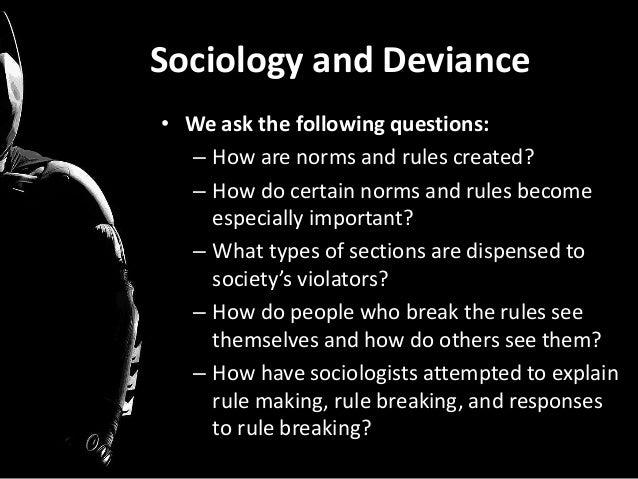 Sociology and Deviance

• We ask the following questions:
– How are norms and rules created?
– How do certain norms and rules become especially important?
– What types of sections are dispensed to society's violators?
– How do people who break the rules see themselves and how do others see them?
– How have sociologists attempted to explain rule making, rule breaking, and responses to rule breaking?